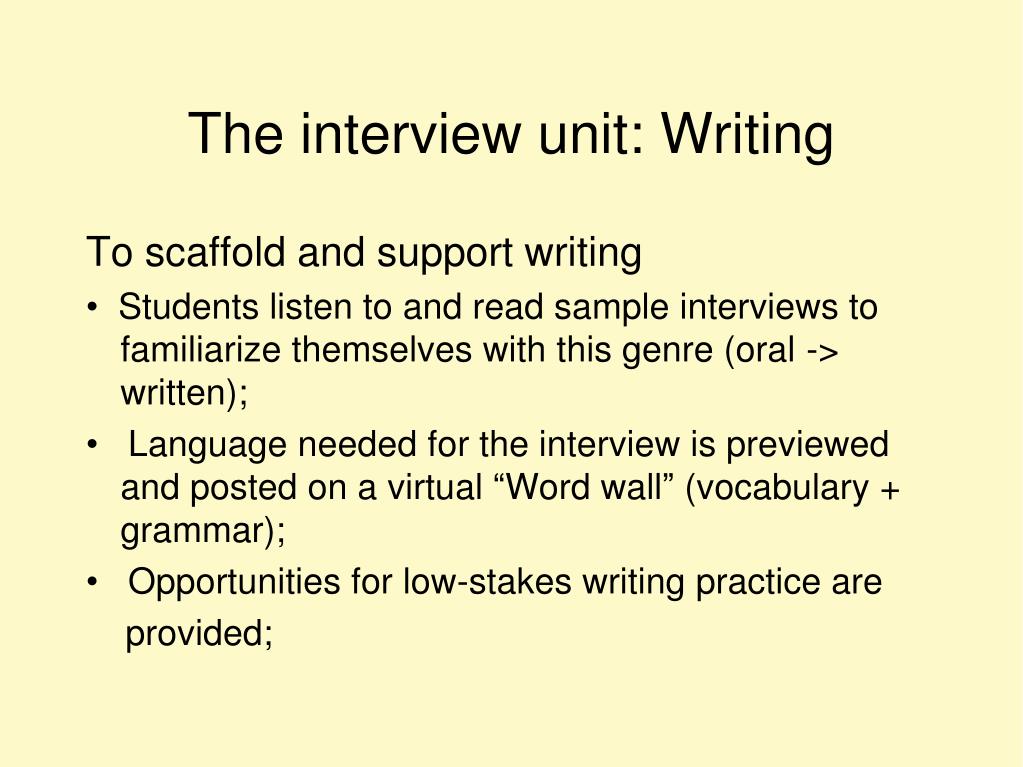 The interview unit: Writing

To scaffold and support writing

• Students listen to and read sample interviews to familiarize themselves with this genre (oral -> written);
• Language needed for the interview is previewed and posted on a virtual “Word wall” (vocabulary + grammar);
• Opportunities for low-stakes writing practice are provided;